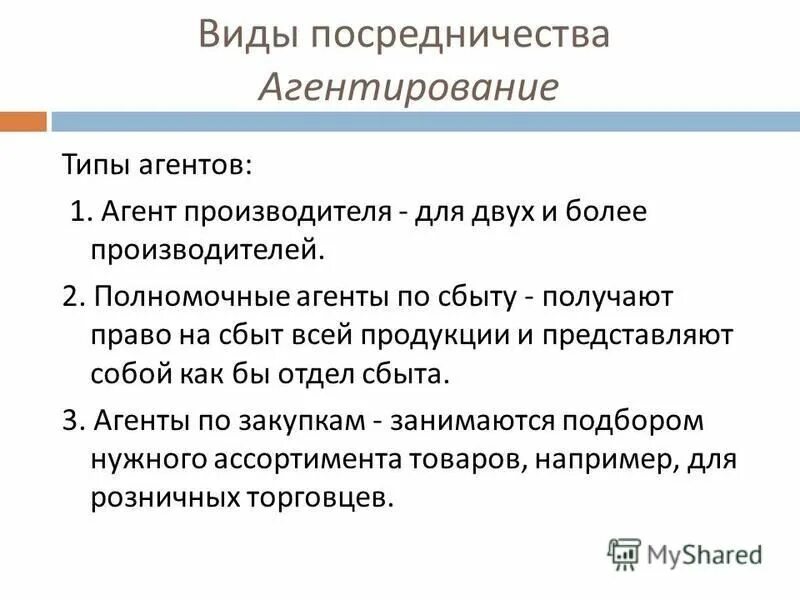 Виды посредничества
Агентирование

Типы агентов:

1. Агент производителя - для двух и более производителей.

2. Полномочные агенты по сбыту - получают право на сбыт всей продукции и представляют собой как бы отдел сбыта.

3. Агенты по закупкам - занимаются подбором нужного ассортимента товаров, например, для розничных торговцев.

MyShared